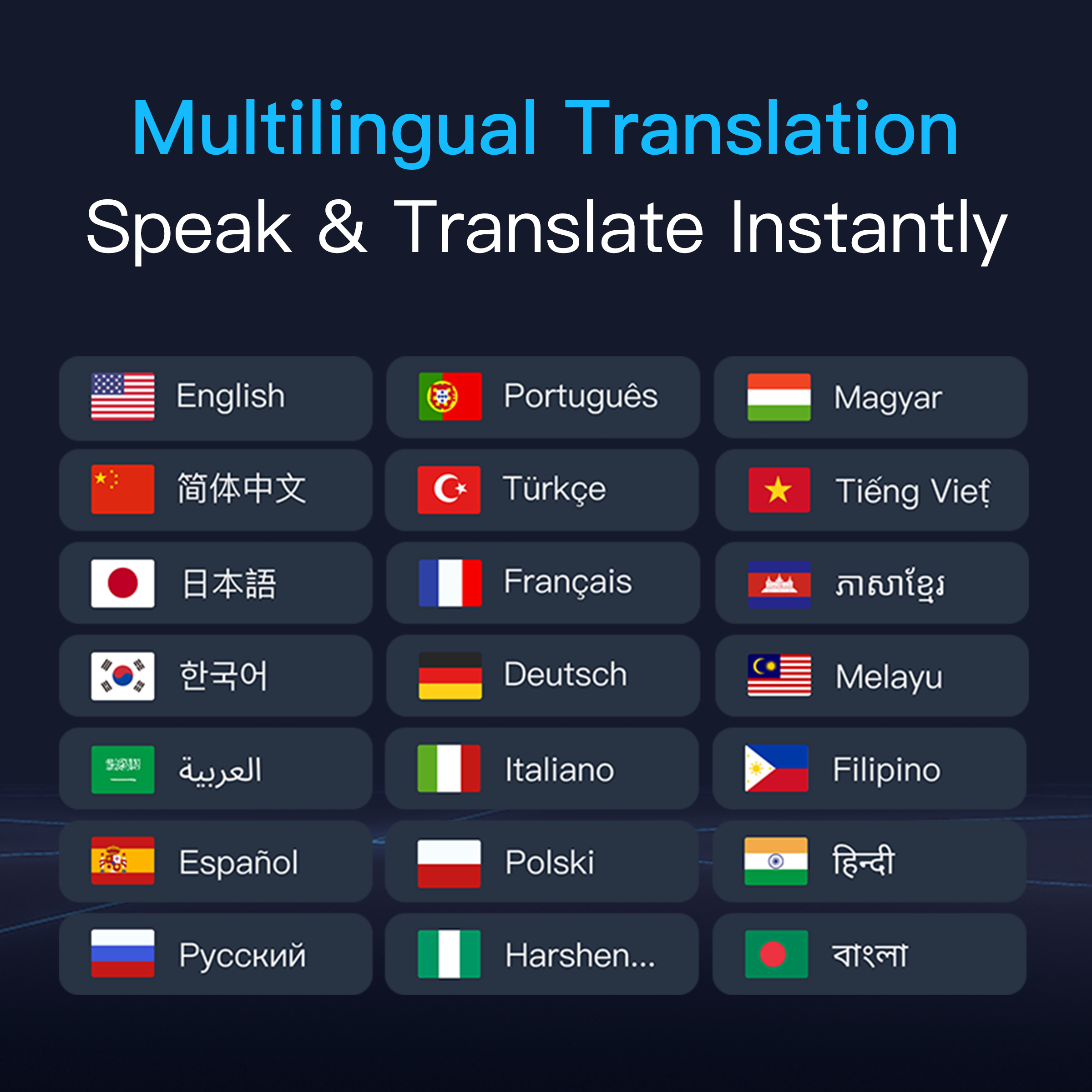 Multilingual Translation
Speak & Translate Instantly

English
简体中文
日本語
한국어
العربية
Español
Русский

Português
Türkçe
Français
Deutsch
Italiano
Polski
Harshen...

Magyar
Tiếng Việt
ភាសាខ្មែរ
Melayu
Filipino
हिन्दी
বাংলা